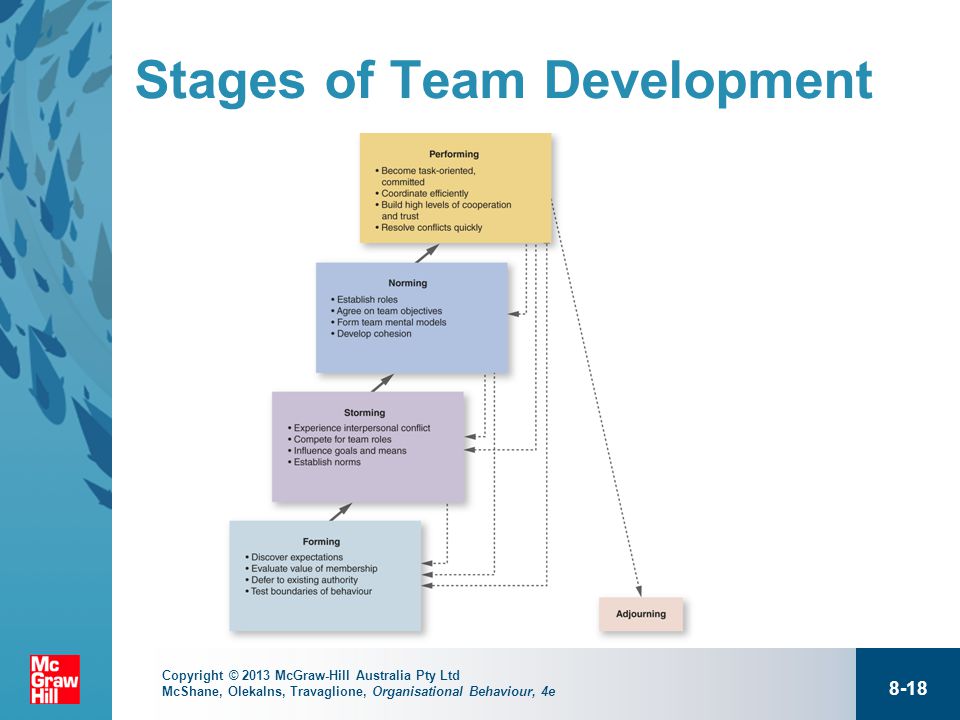 Stages of Team Development

Performing
• Become task-oriented, committed
• Coordinate efficiently
• Build high levels of cooperation and trust
• Resolve conflicts quickly

Norming
• Establish roles
• Agree on team objectives
• Form team mental models
• Develop cohesion

Storming
• Experience interpersonal conflict
• Compete for team roles
• Influence goals and means
• Establish norms

Forming
• Discover expectations
• Evaluate value of membership
• Defer to existing authority
• Test boundaries of behaviour

Adjourning

Mc Graw Hill

Copyright © 2013 McGraw-Hill Australia Pty Ltd
McShane, Olekalns, Travaglione, Organisational Behaviour, 4e

8-18